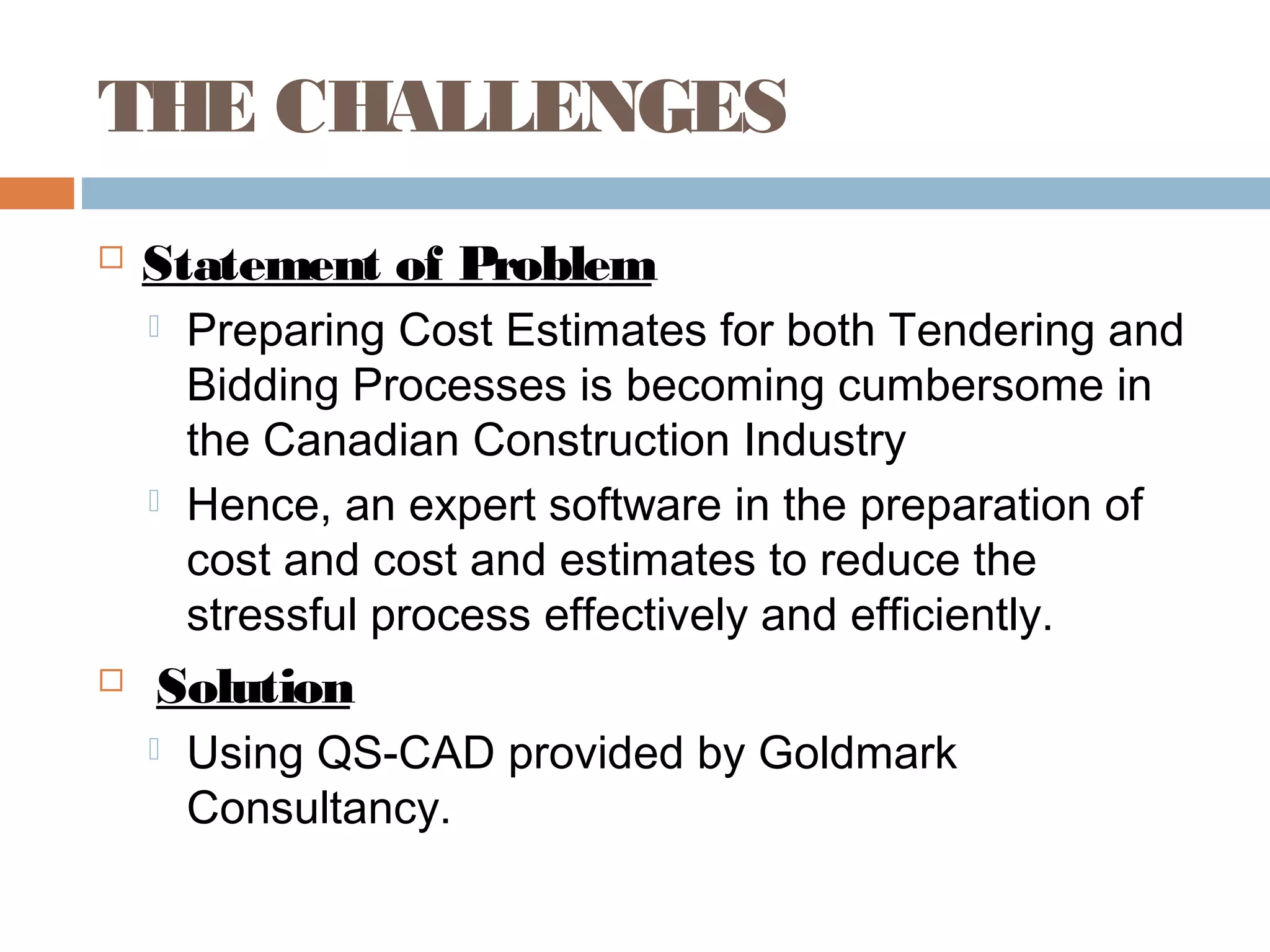 THE CHALLENGES

Statement of Problem

Preparing Cost Estimates for both Tendering and Bidding Processes is becoming cumbersome in the Canadian Construction Industry

Hence, an expert software in the preparation of cost and cost and estimates to reduce the stressful process effectively and efficiently.

Solution

Using QS-CAD provided by Goldmark Consultancy.